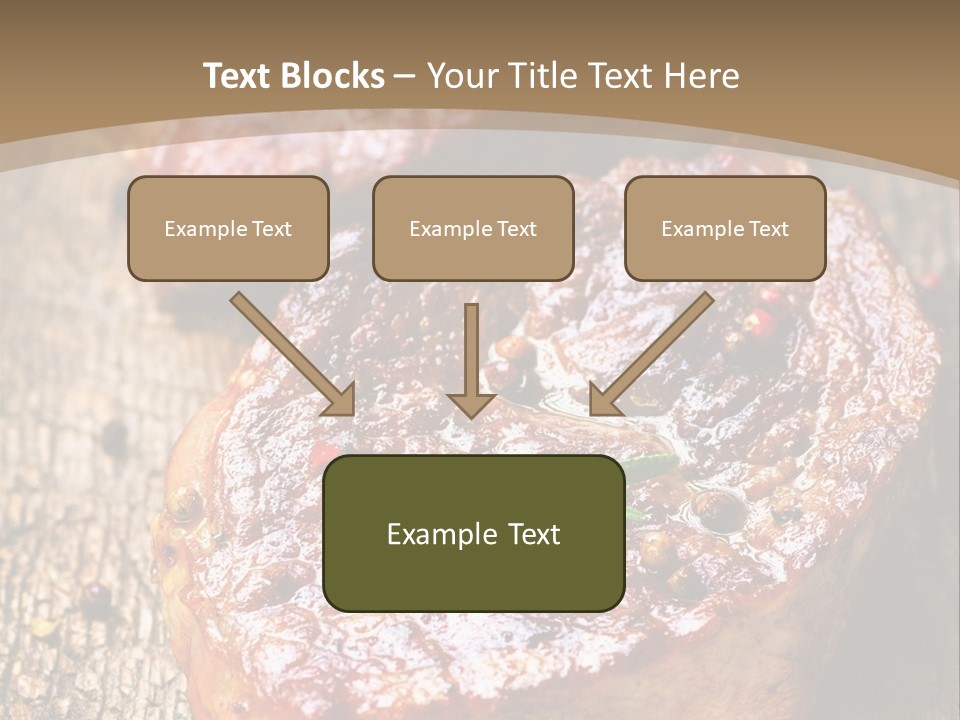 Text Blocks – Your Title Text Here

Example Text

Example Text

Example Text

Example Text